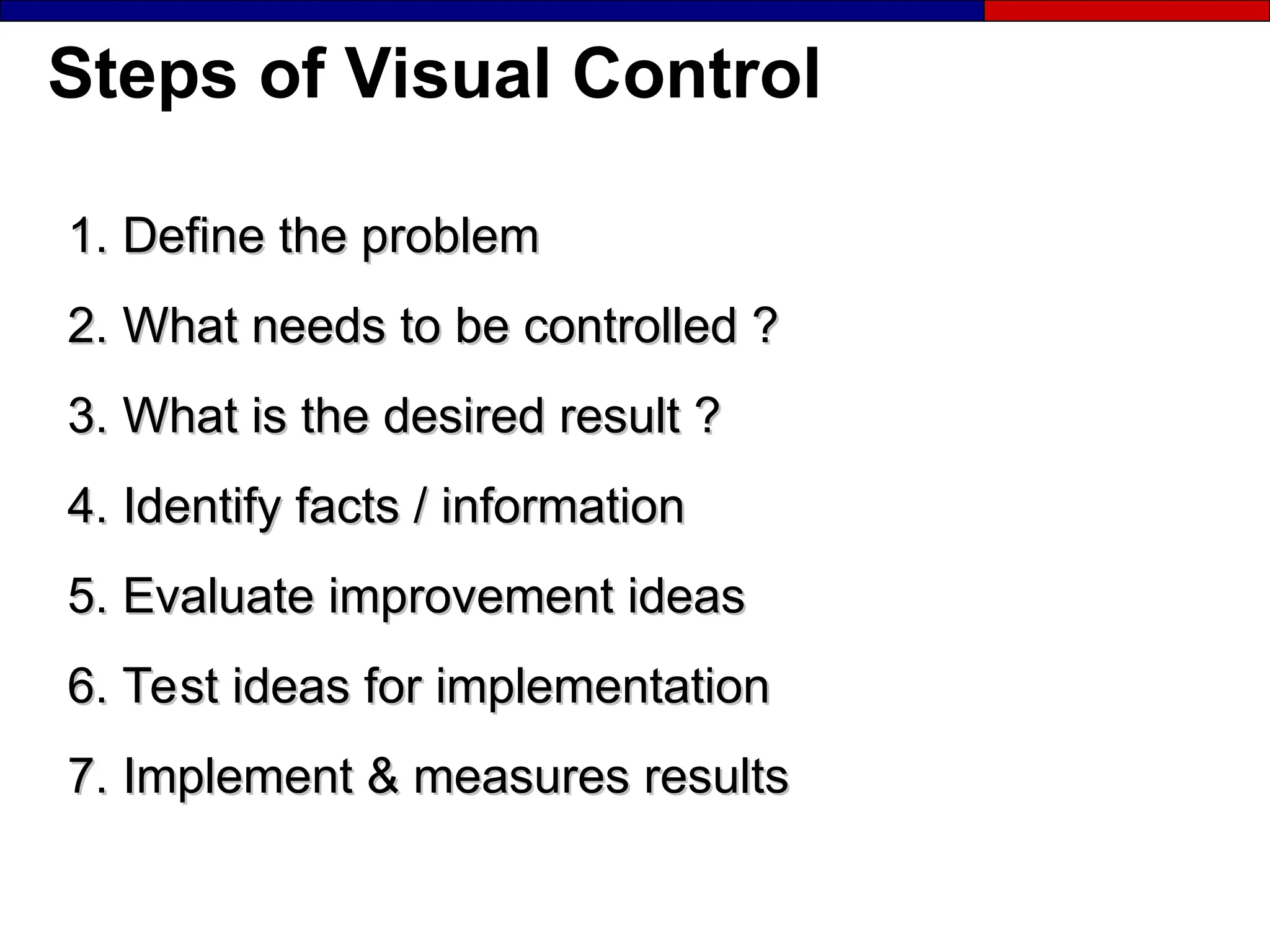 Steps of Visual Control

1. Define the problem

2. What needs to be controlled ?

3. What is the desired result ?

4. Identify facts / information

5. Evaluate improvement ideas

6. Test ideas for implementation

7. Implement & measures results